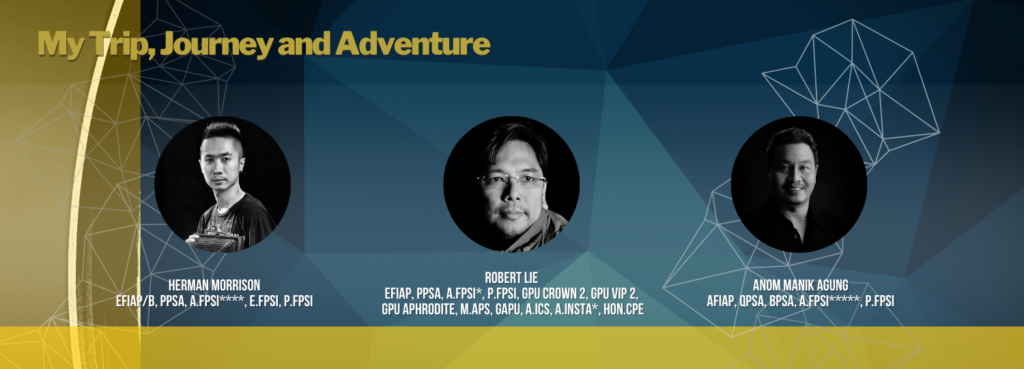 My Trip, Journey and Adventure

HERMAN MORRISON
EFIAP/B, PPSA, A.FPSI****, E.FPSI, P.FPSI

ROBERT LIE
EFIAP, PPSA, A.FPSI*, P.FPSI, GPU CROWN 2, GPU VIP 2, GPU APHRODITE, M.APS, GAPU, A.ICS, A.INSTA*, HON.CPE

ANOM MANIK AGUNG
AFIAP, QPSA, BPSA, A.FPSI*****, P.FPSI